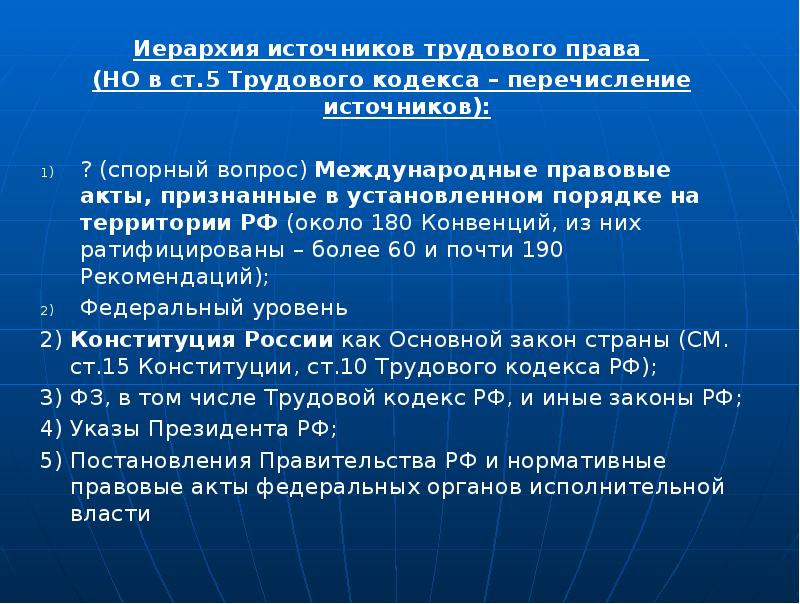 Иерархия источников трудового права
(НО в ст.5 Трудового кодекса – перечисление источников):

1) ? (спорный вопрос) Международные правовые акты, признанные в установленном порядке на территории РФ (около 180 Конвенций, из них ратифицированы – более 60 и почти 190 Рекомендаций);

2) Федеральный уровень

2) Конституция России как Основной закон страны (СМ. ст.15 Конституции, ст.10 Трудового кодекса РФ);

3) ФЗ, в том числе Трудовой кодекс РФ, и иные законы РФ;

4) Указы Президента РФ;

5) Постановления Правительства РФ и нормативные правовые акты федеральных органов исполнительной власти